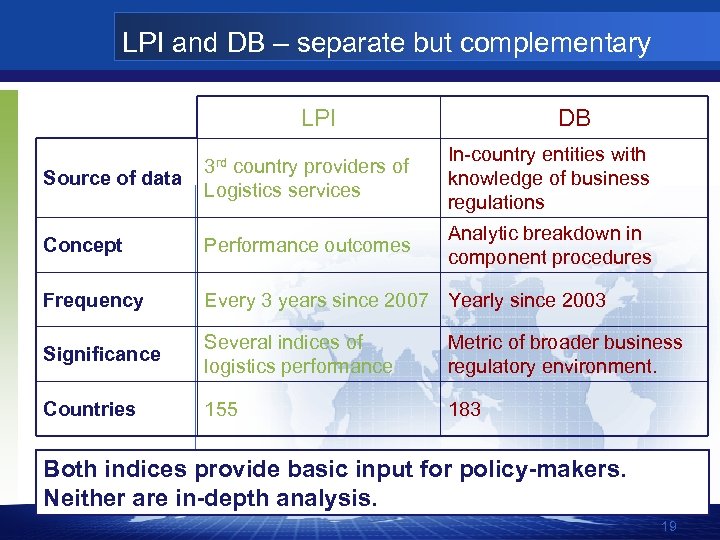 LPI and DB – separate but complementary

| | LPI | DB |
|---|---|---|
| Source of data | 3$^{rd}$ country providers of Logistics services | In-country entities with knowledge of business regulations |
| Concept | Performance outcomes | Analytic breakdown in component procedures |
| Frequency | Every 3 years since 2007 | Yearly since 2003 |
| Significance | Several indices of logistics performance | Metric of broader business regulatory environment. |
| Countries | 155 | 183 |

Both indices provide basic input for policy-makers. Neither are in-depth analysis.

19